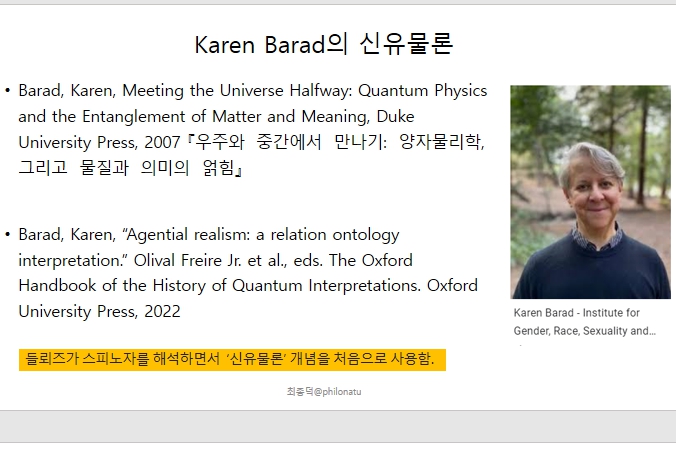 Karen Barad의 신유물론

• Barad, Karen, Meeting the Universe Halfway: Quantum Physics and the Entanglement of Matter and Meaning, Duke University Press, 2007『우주와 중간에서 만나기: 양자물리학, 그리고 물질과 의미의 얽힘』

• Barad, Karen, “Agential realism: a relation ontology interpretation.” Olival Freire Jr. et al., eds. The Oxford Handbook of the History of Quantum Interpretations. Oxford University Press, 2022

Karen Barad - Institute for Gender, Race, Sexuality and...

들뢰즈가 스피노자를 해석하면서 ‘신유물론’ 개념을 처음으로 사용함.

최종덕@philonatu